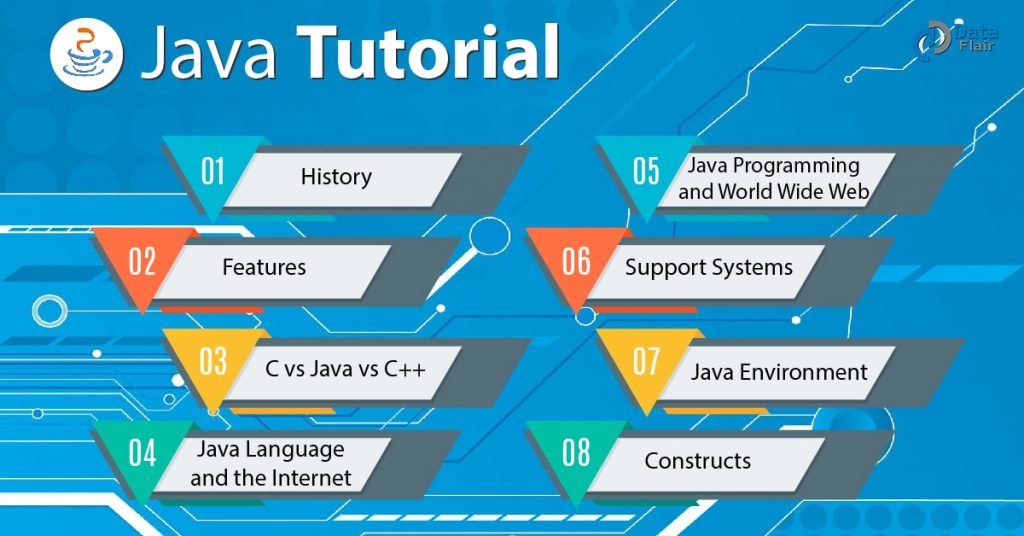 Java Tutorial

Data Flair

01 History

02 Features

03 C vs Java vs C++

04 Java Language and the Internet

05 Java Programming and World Wide Web

06 Support Systems

07 Java Environment

08 Constructs